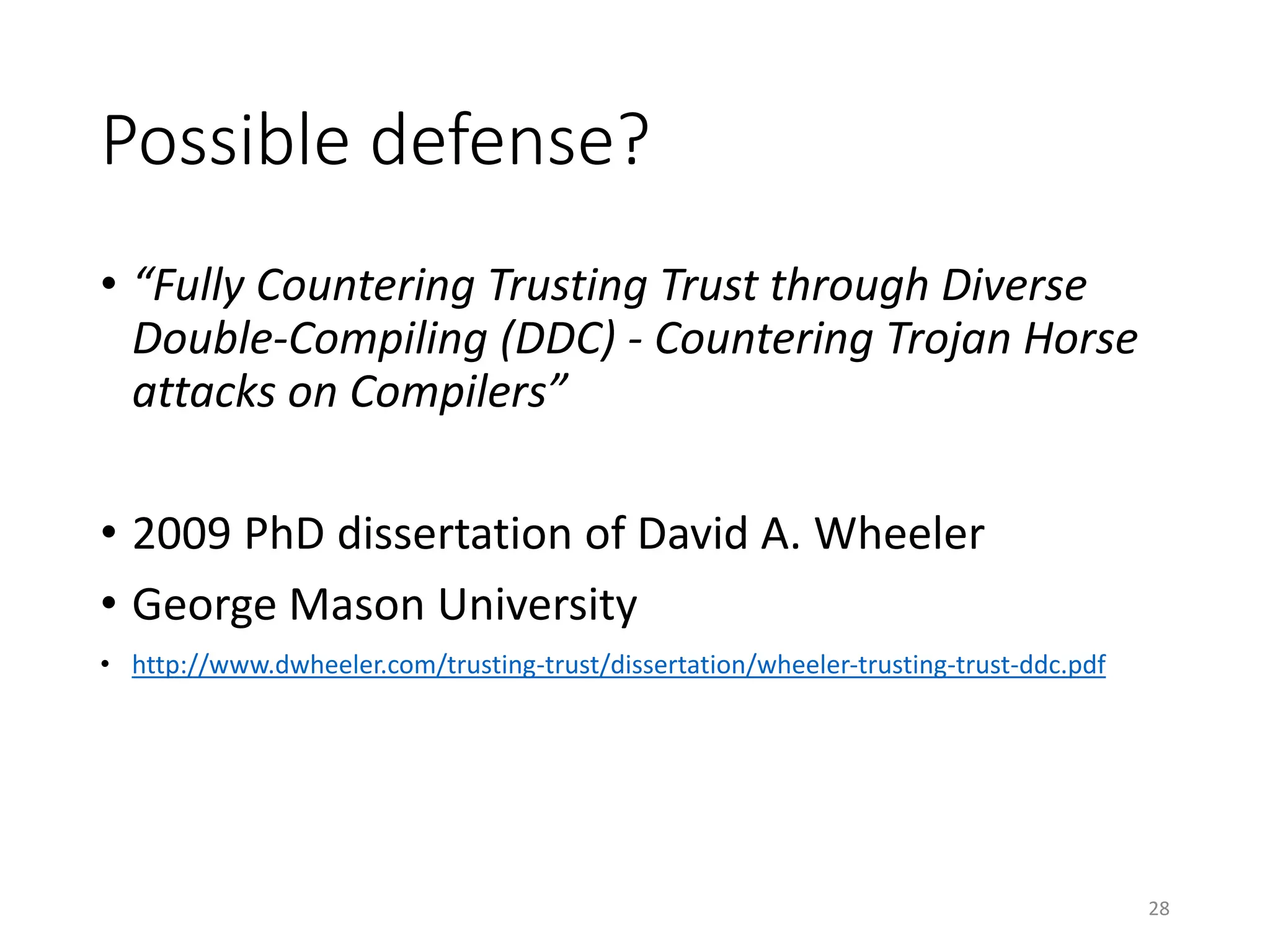 Possible defense?

• “Fully Countering Trusting Trust through Diverse Double-Compiling (DDC) - Countering Trojan Horse attacks on Compilers”

• 2009 PhD dissertation of David A. Wheeler

• George Mason University

• http://www.dwheeler.com/trusting-trust/dissertation/wheeler-trusting-trust-ddc.pdf

28